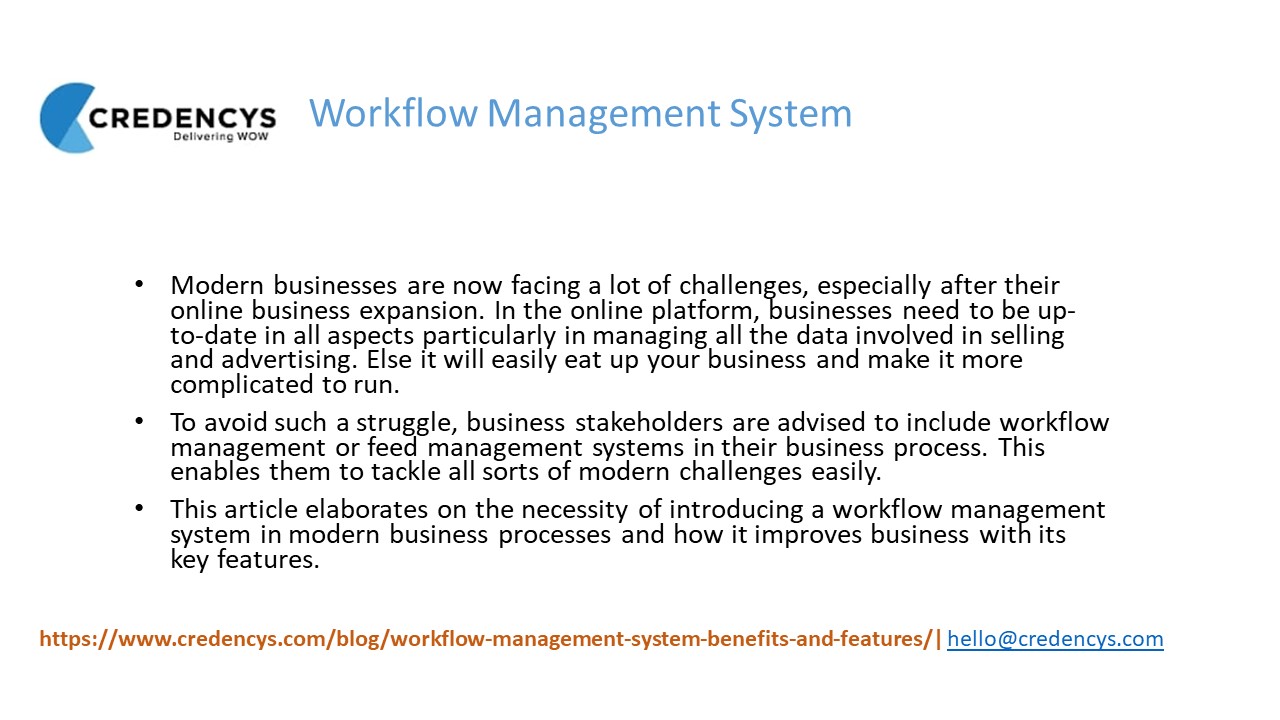 CREDENCYS
Delivering WOW

Workflow Management System

• Modern businesses are now facing a lot of challenges, especially after their online business expansion. In the online platform, businesses need to be up-to-date in all aspects particularly in managing all the data involved in selling and advertising. Else it will easily eat up your business and make it more complicated to run.

• To avoid such a struggle, business stakeholders are advised to include workflow management or feed management systems in their business process. This enables them to tackle all sorts of modern challenges easily.

• This article elaborates on the necessity of introducing a workflow management system in modern business processes and how it improves business with its key features.

https://www.credencys.com/blog/workflow-management-system-benefits-and-features/| hello@credencys.com